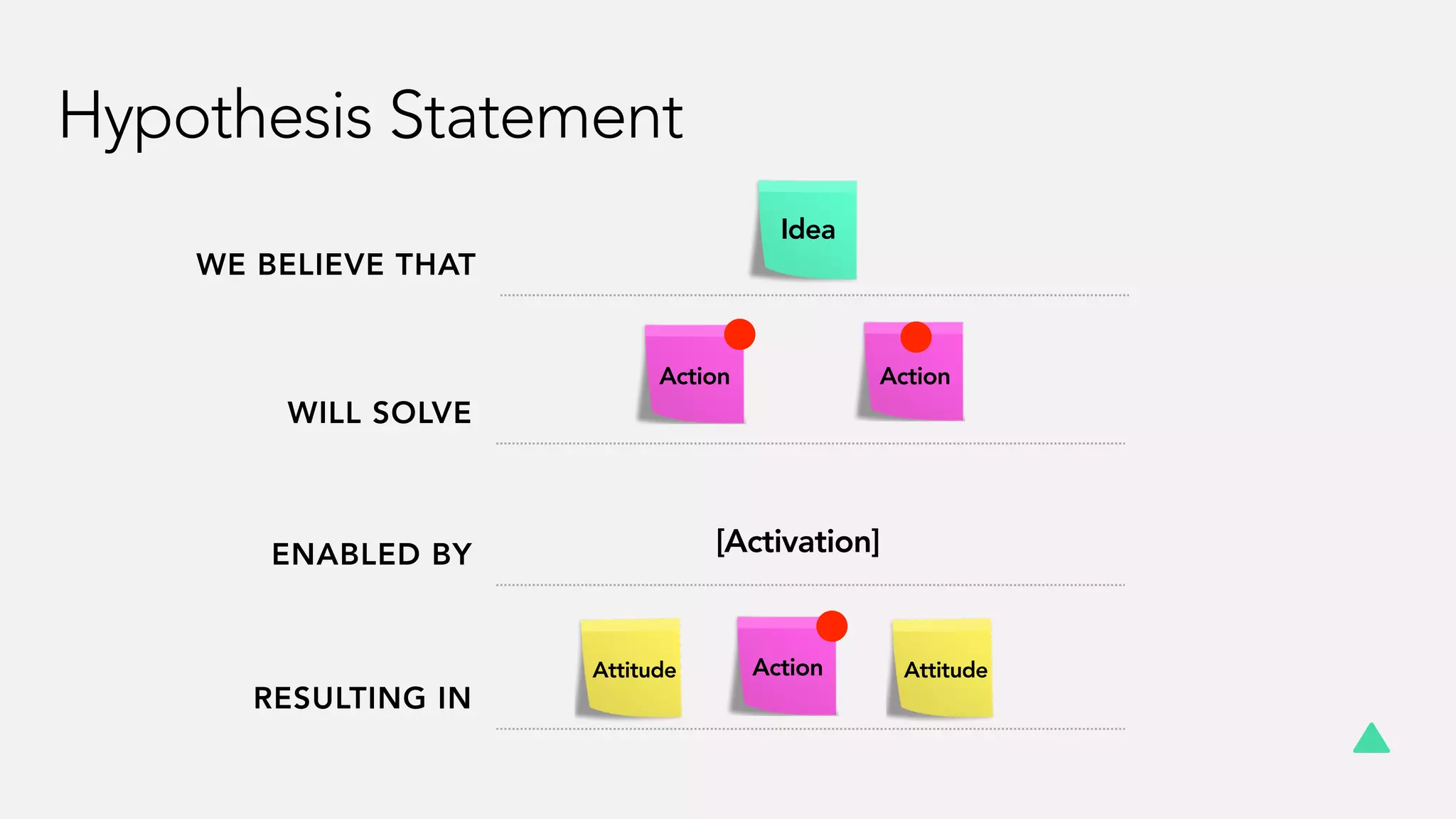 Hypothesis Statement

WE BELIEVE THAT

Idea

WILL SOLVE

Action

Action

ENABLED BY

[Activation]

RESULTING IN

Attitude

Action

Attitude